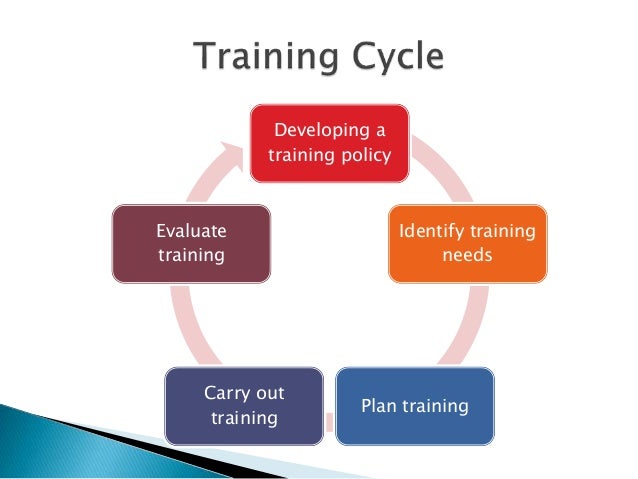 Training Cycle

Developing a training policy

Identify training needs

Plan training

Carry out training

Evaluate training